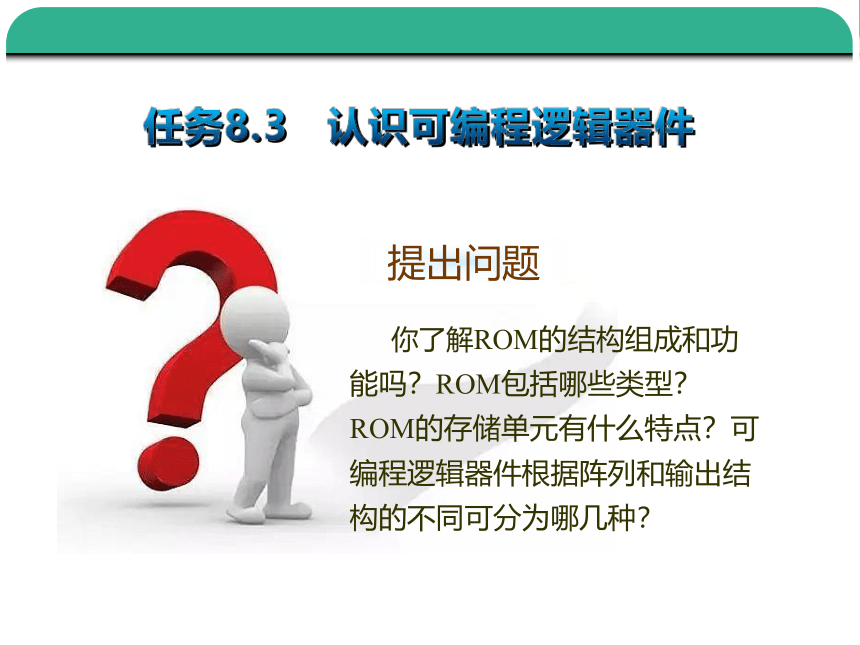 任务8.3　认识可编程逻辑器件

提出问题

你了解ROM的结构组成和功能吗？ROM包括哪些类型？ROM的存储单元有什么特点？可编程逻辑器件根据阵列和输出结构的不同可分为哪几种？